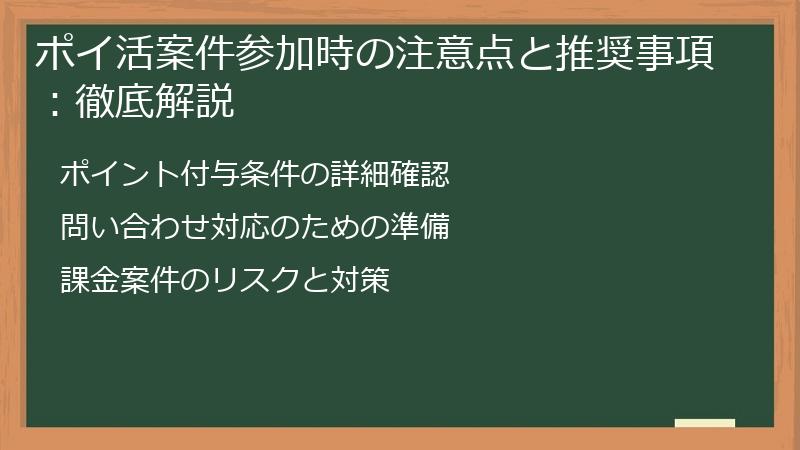 ポイ活案件参加時の注意点と推奨事項：徹底解説

ポイント付与条件の詳細確認

問い合わせ対応のための準備

課金案件のリスクと対策